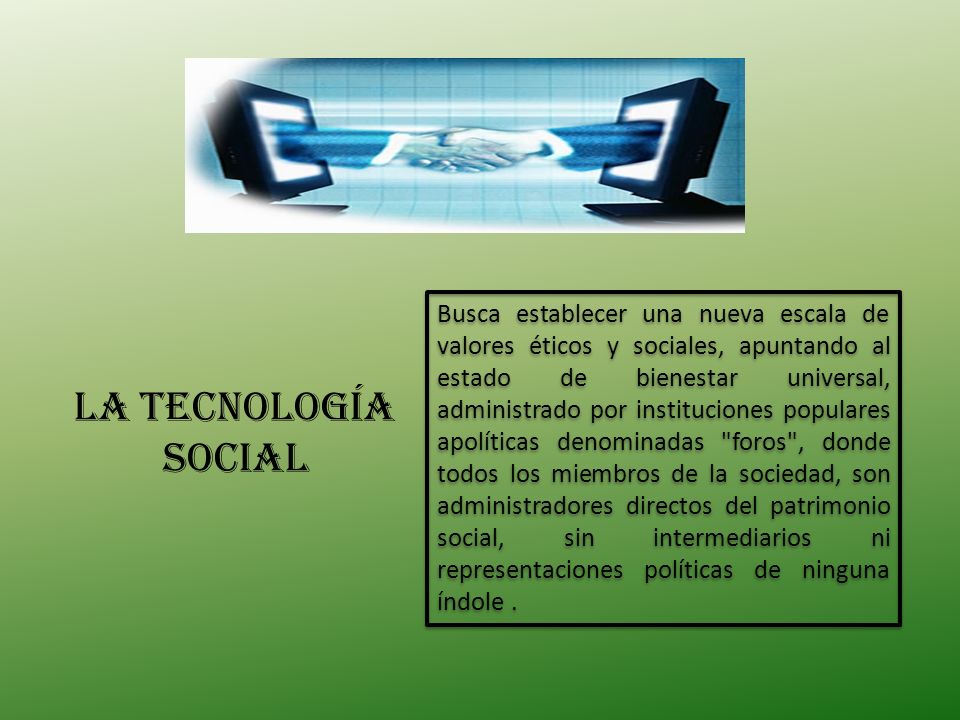 LA TECNOLOGÍA SOCIAL

Busca establecer una nueva escala de valores éticos y sociales, apuntando al estado de bienestar universal, administrado por instituciones populares apolíticas denominadas "foros", donde todos los miembros de la sociedad, son administradores directos del patrimonio social, sin intermediarios ni representaciones políticas de ninguna índole .